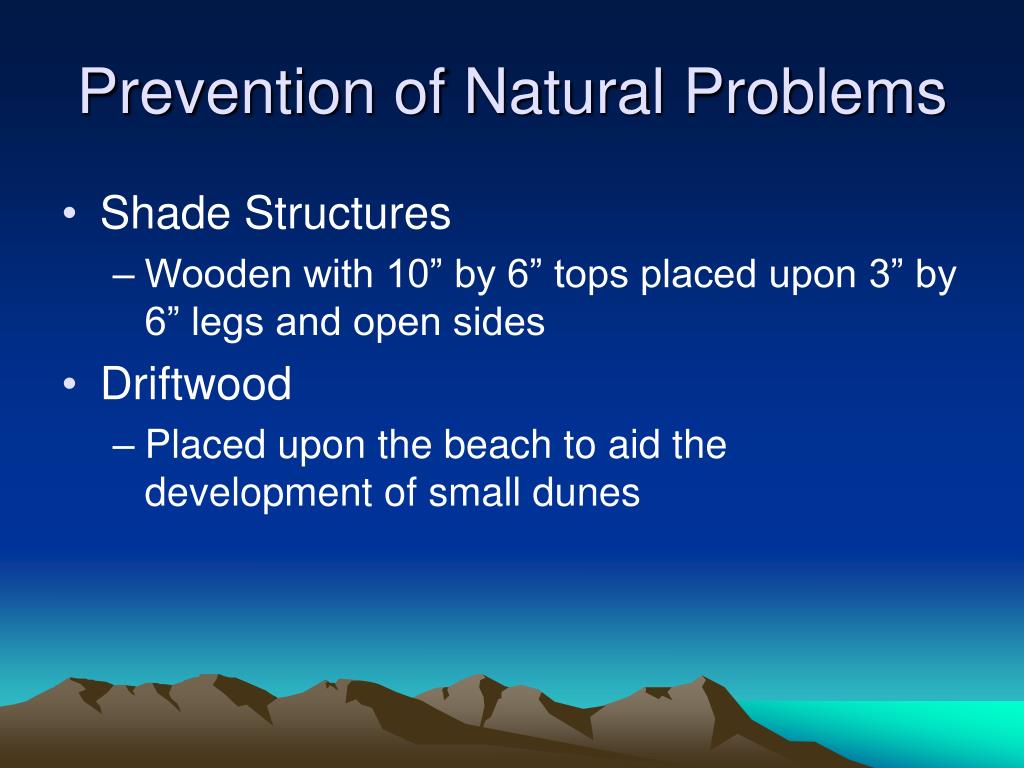 Prevention of Natural Problems

• Shade Structures
– Wooden with 10” by 6” tops placed upon 3” by 6” legs and open sides
• Driftwood
– Placed upon the beach to aid the development of small dunes